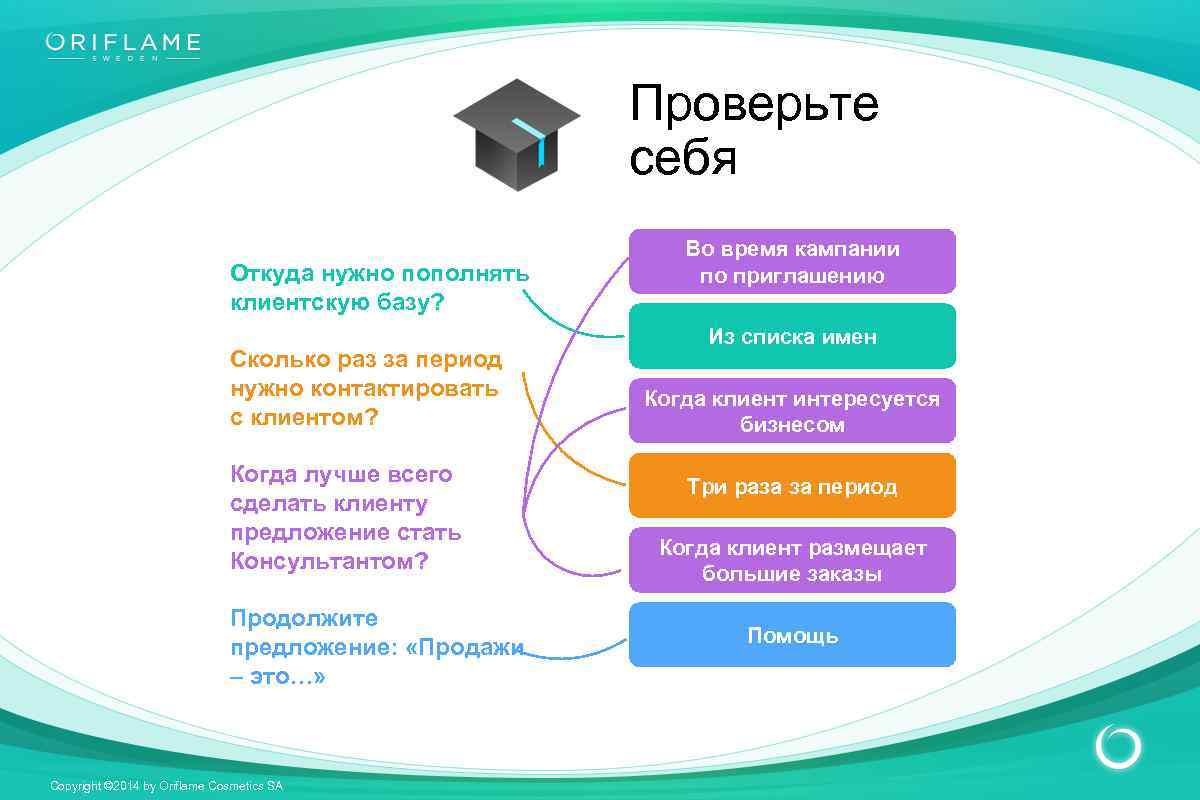 ORIFLAME
SWEDEN

Проверьте себя

Откуда нужно пополнять клиентскую базу?

Сколько раз за период нужно контактировать с клиентом?

Когда лучше всего сделать клиенту предложение стать Консультантом?

Продолжите предложение: «Продажи – это…»

Во время кампании по приглашению

Из списка имен

Когда клиент интересуется бизнесом

Три раза за период

Когда клиент размещает большие заказы

Помощь

Copyright ©2014 by Oriflame Cosmetics SA